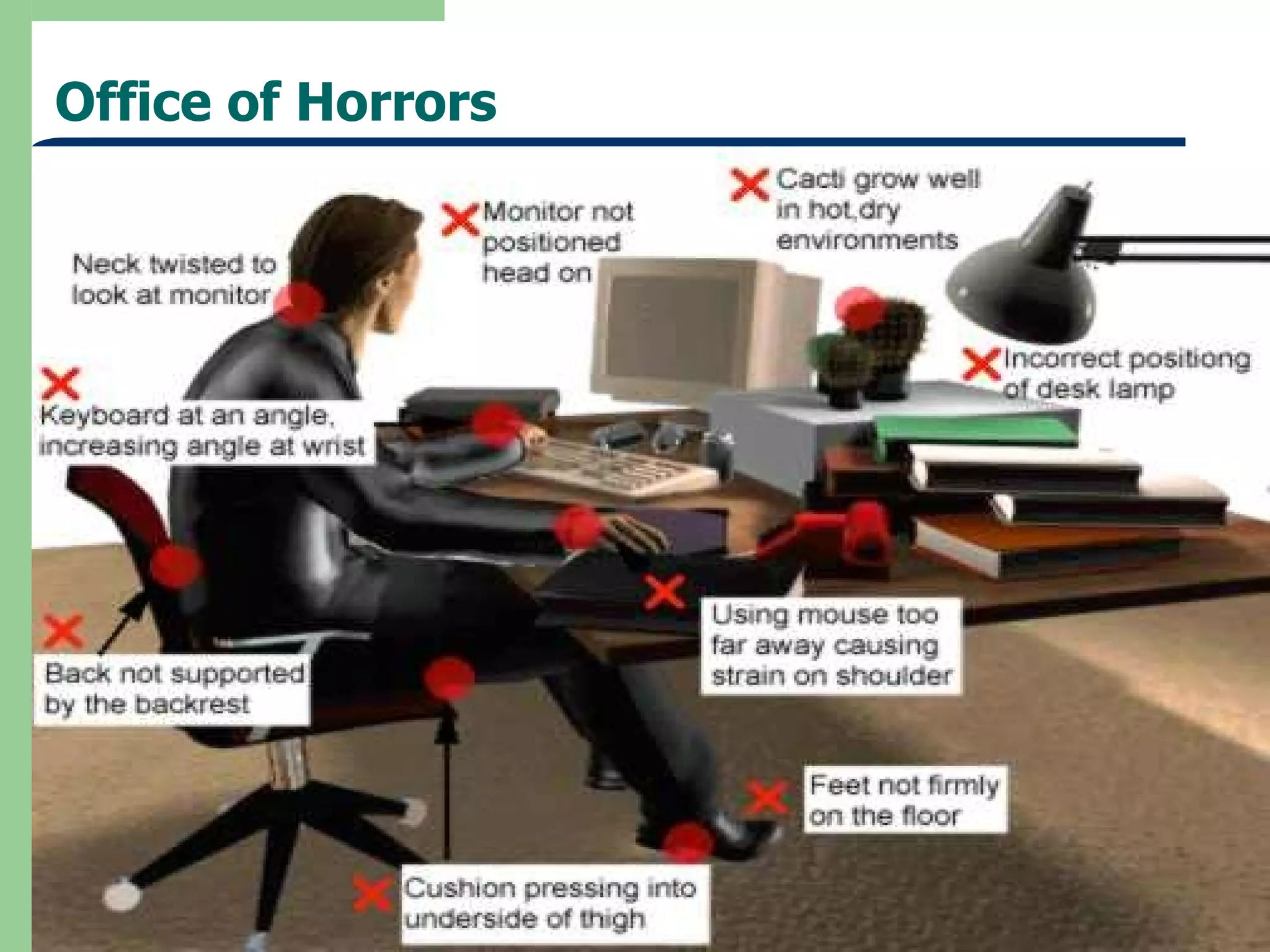 Office of Horrors

Neck twisted to look at monitor

Monitor not positioned head on

Cacti grow well in hot,dry environments

Incorrect positiong of desk lamp

Keyboard at an angle, increasing angle at wrist

Back not supported by the backrest

Using mouse too far away causing strain on shoulder

Feet not firmly on the floor

Cushion pressing into underside of thigh